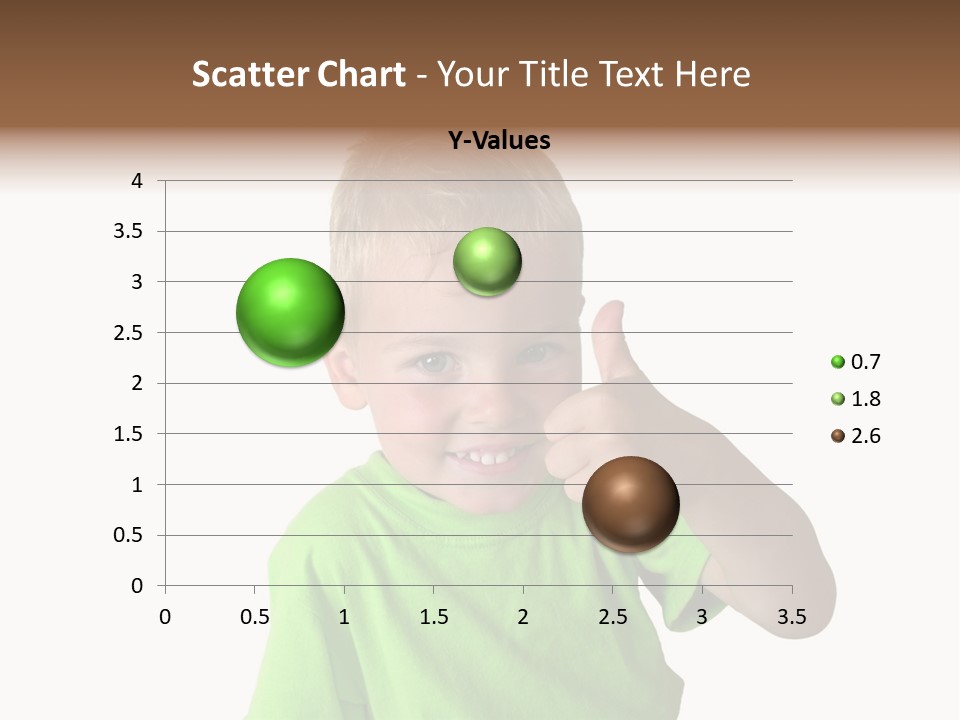 Scatter Chart - Your Title Text Here

Y-Values

4
3.5
3
2.5
2
1.5
1
0.5
0

0 0.5 1 1.5 2 2.5 3 3.5

0.7
1.8
2.6